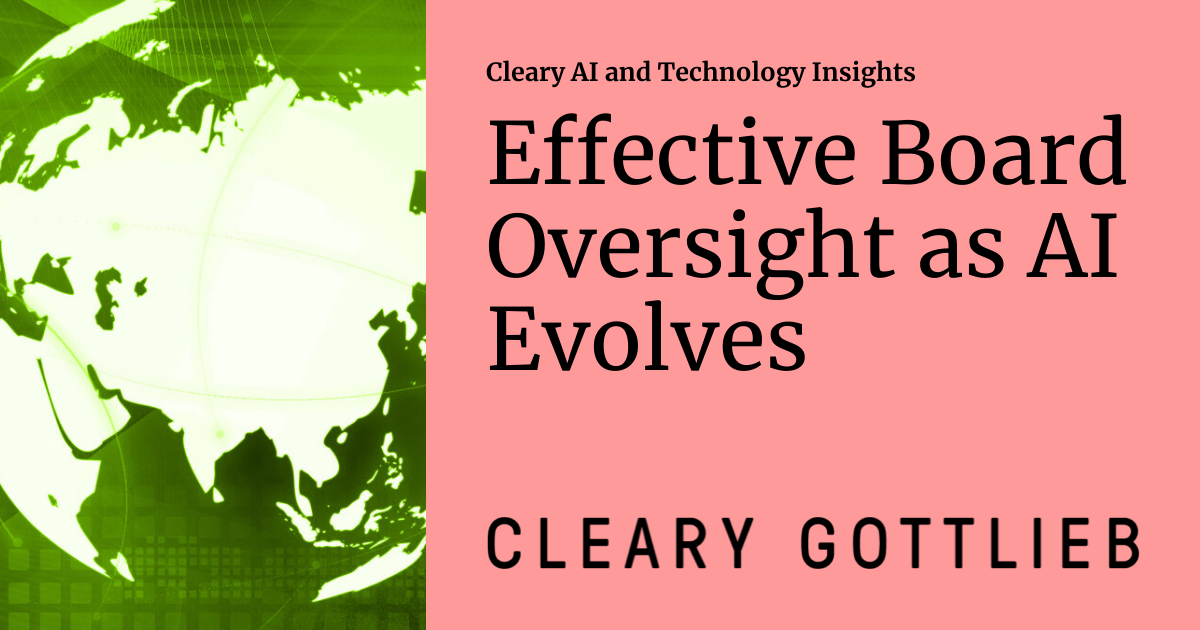 Cleary AI and Technology Insights

Effective Board Oversight as AI Evolves

CLEARY GOTTLIEB